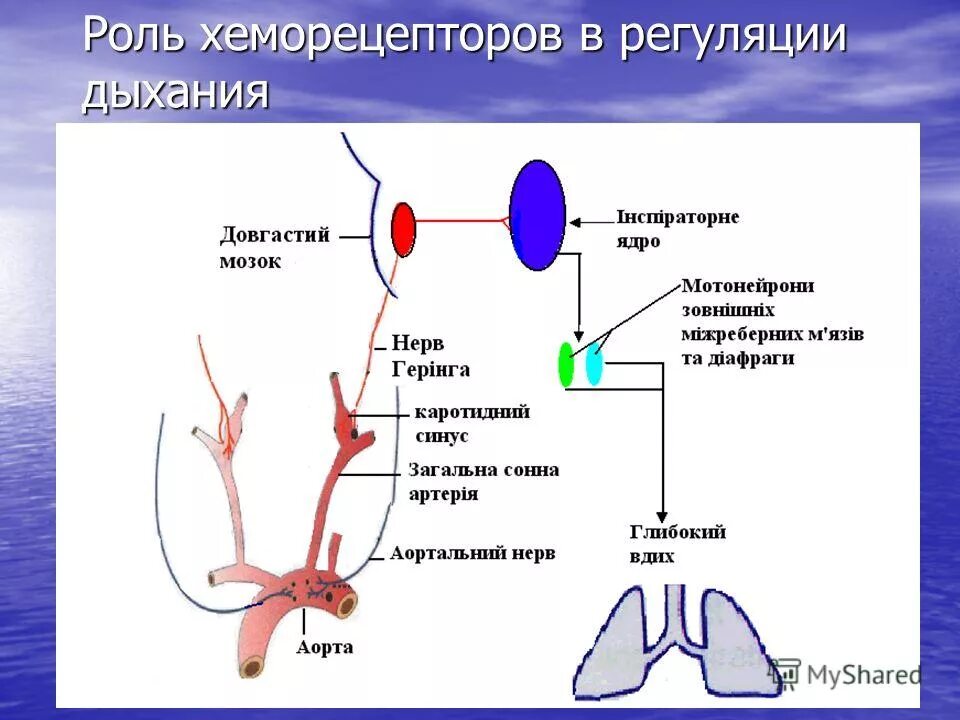 Роль хеморецепторов в регуляции дыхания

Довгастий мозок

Інспіраторне ядро

Мотонейрони зовнішніх міжреберних м'язів та діафраги

Нерв Герінга

каротидний синус

Загальна сонна артерія

Аортальний нерв

Аорта

Глибокий вдих

MyShared